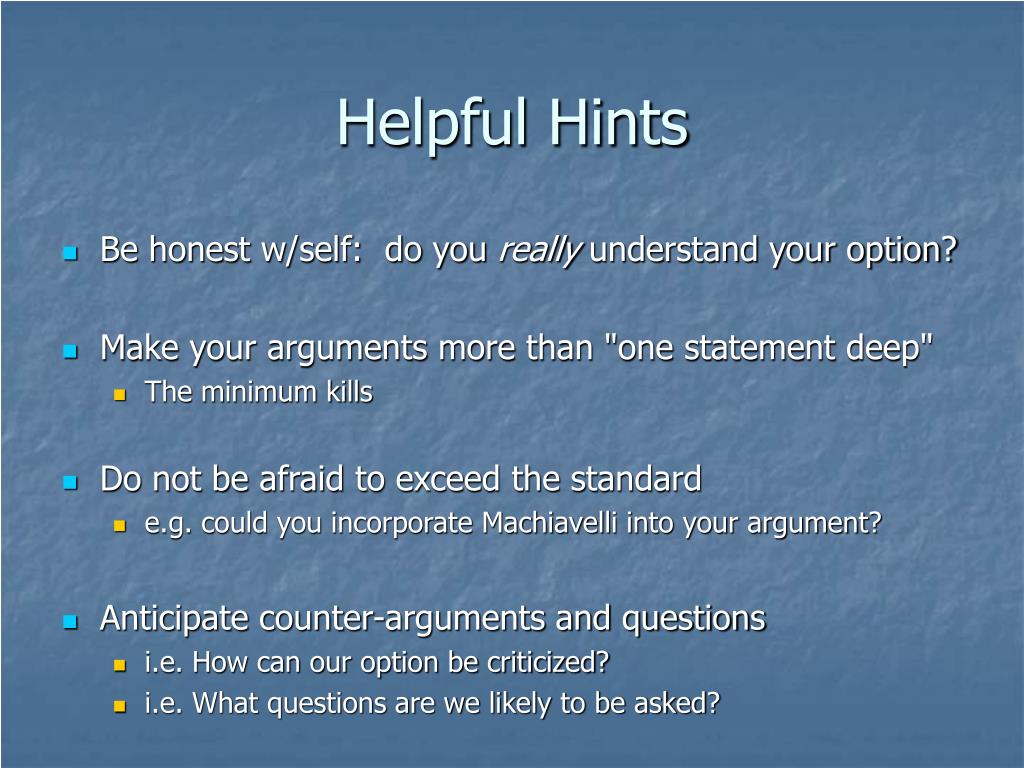 Helpful Hints

Be honest w/self: do you really understand your option?

Make your arguments more than "one statement deep"
The minimum kills

Do not be afraid to exceed the standard
e.g. could you incorporate Machiavelli into your argument?

Anticipate counter-arguments and questions
i.e. How can our option be criticized?
i.e. What questions are we likely to be asked?